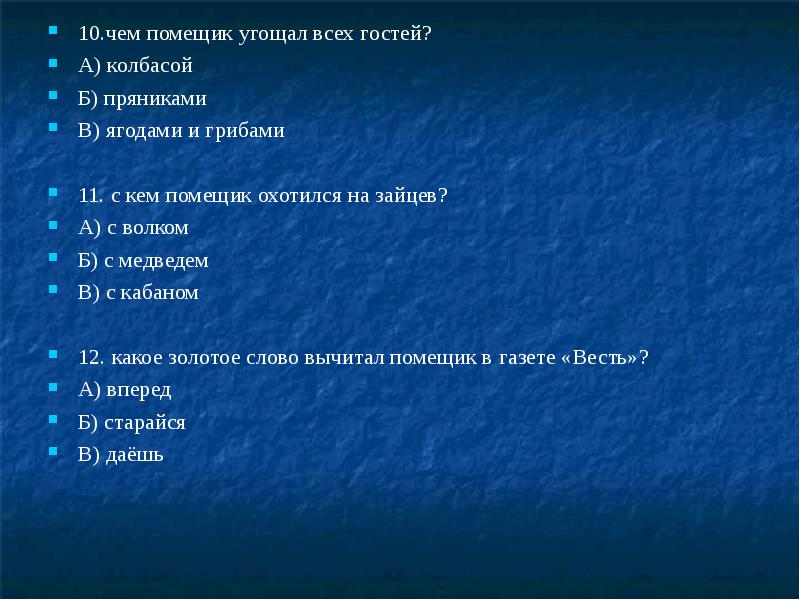 10.чем помещик угощал всех гостей?
А) колбасой
Б) пряниками
В) ягодами и грибами

11. с кем помещик охотился на зайцев?
А) с волком
Б) с медведем
В) с кабаном

12. какое золотое слово вычитал помещик в газете «Весть»?
А) вперед
Б) старайся
В) даёшь